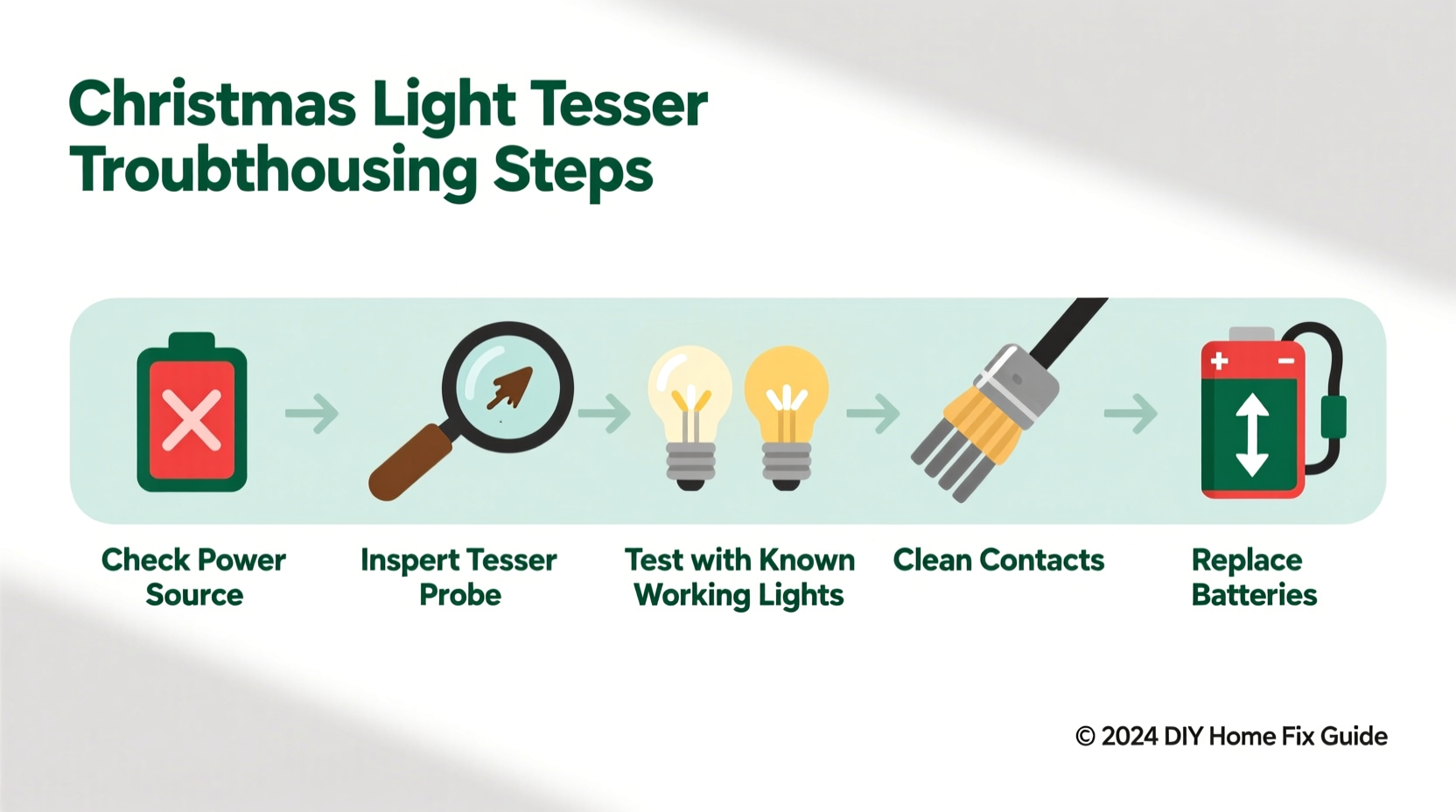 Christmas Light Tesser Troubthousing Steps

Check Power Source

Inspert Tesser Probe

Test with Known Working Lights

Clean Contacts

Replace Batteries

© 2024 DIY Home Fix Guide